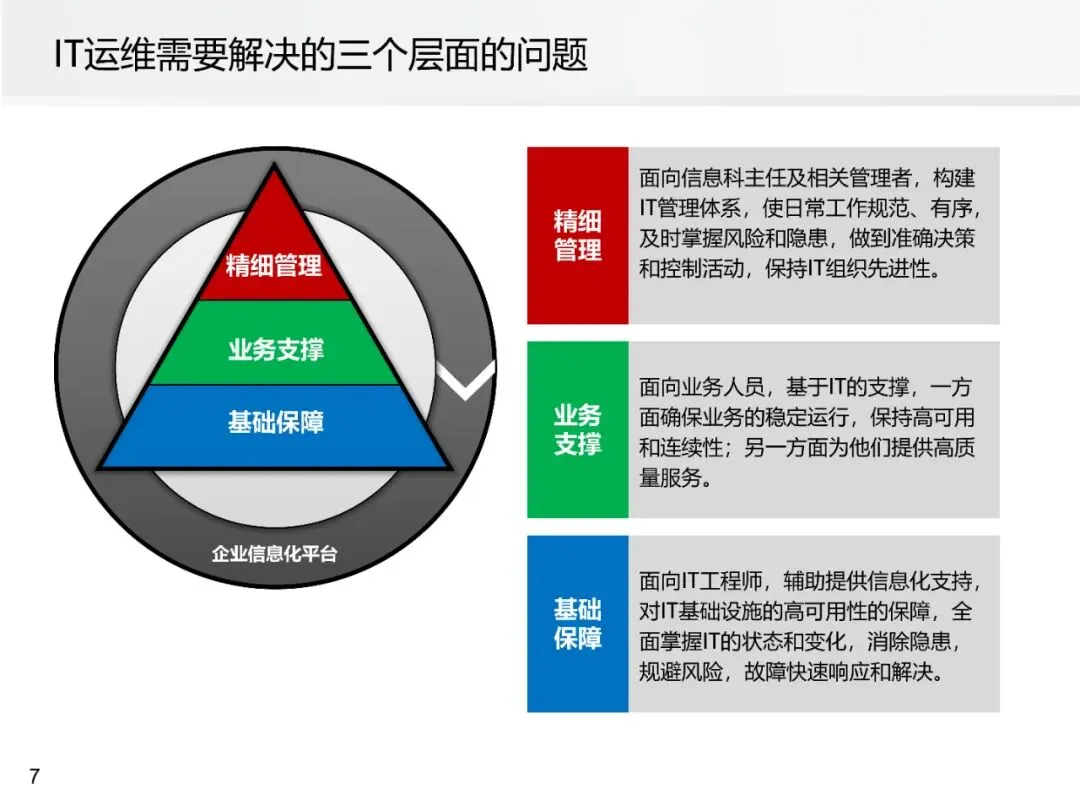 IT运维需要解决的三个层面的问题

精细管理

业务支撑

基础保障

企业信息化平台

精细管理

面向信息科主任及相关管理者，构建IT管理体系，使日常工作规范、有序，及时掌握风险和隐患，做到准确决策和控制活动，保持IT组织先进性。

业务支撑

面向业务人员，基于IT的支撑，一方面确保业务的稳定运行，保持高可用和连续性；另一方面为他们提供高质量服务。

基础保障

面向IT工程师，辅助提供信息化支持，对IT基础设施的高可用性的保障，全面掌握IT的状态和变化，消除隐患，规避风险，故障快速响应和解决。

7